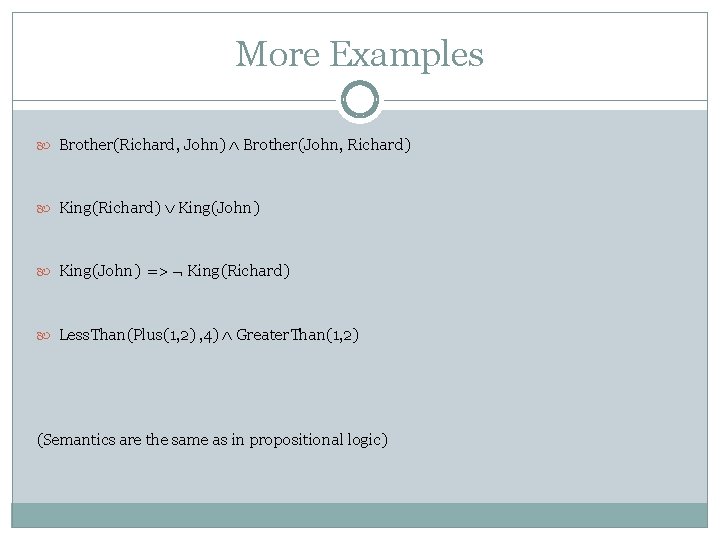 More Examples

Brother(Richard, John) $\wedge$ Brother(John, Richard)

King(Richard) $\vee$ King(John)

King(John) => $\neg$ King(Richard)

LessThan(Plus(1,2),4) $\wedge$ GreaterThan(1,2)

(Semantics are the same as in propositional logic)